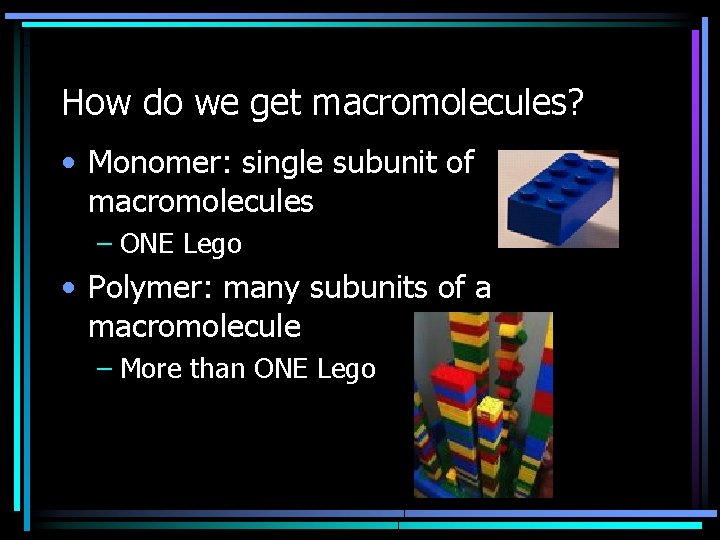 How do we get macromolecules?

• Monomer: single subunit of macromolecules
– ONE Lego

• Polymer: many subunits of a macromolecule
– More than ONE Lego